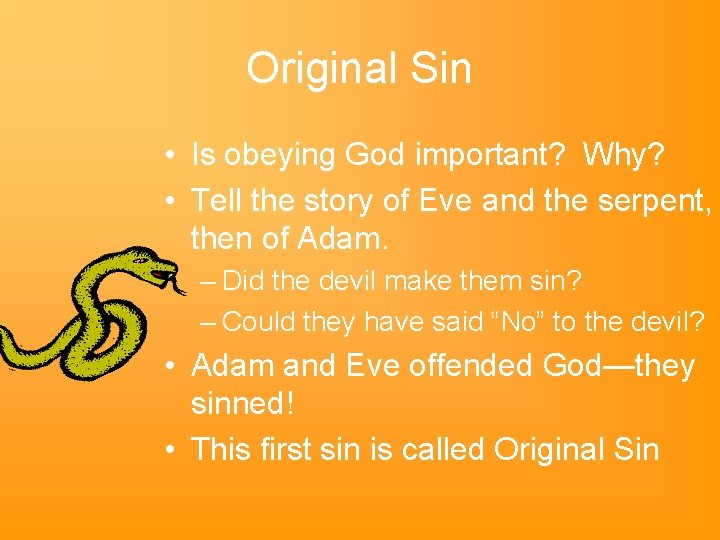 Original Sin

• Is obeying God important? Why?
• Tell the story of Eve and the serpent, then of Adam.
– Did the devil make them sin?
– Could they have said “No” to the devil?
• Adam and Eve offended God—they sinned!
• This first sin is called Original Sin